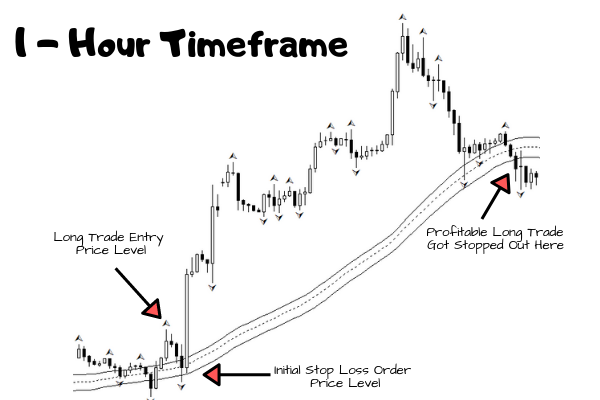 1 - Hour Timeframe

Long Trade Entry Price Level

Profitable Long Trade Got Stopped Out Here

Initial Stop Loss Order Price Level